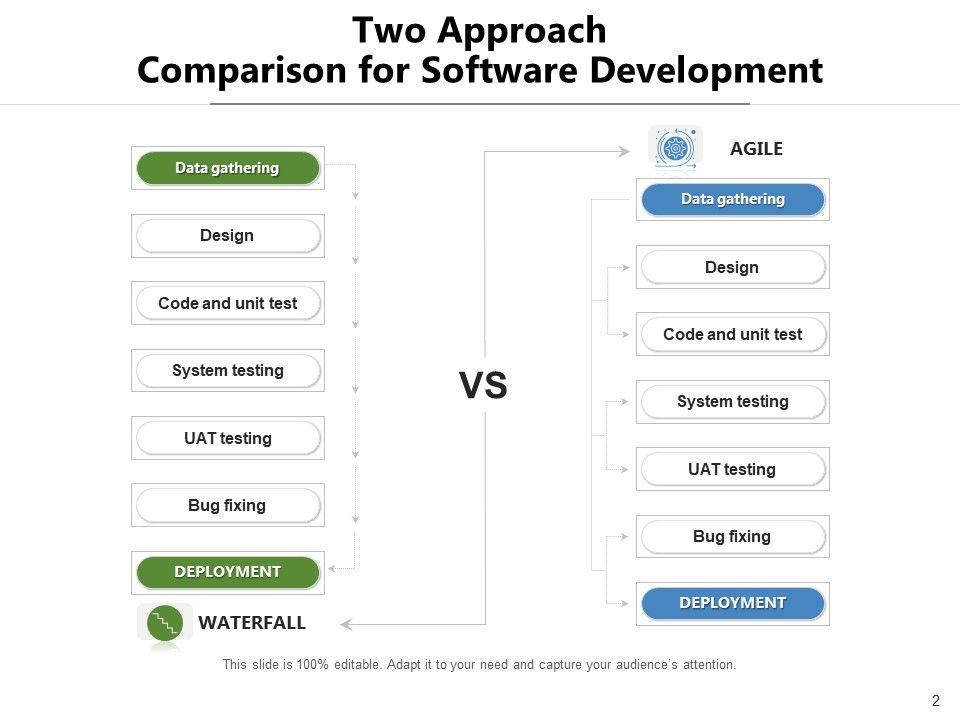 Two Approach
Comparison for Software Development

Data gathering

Design

Code and unit test

System testing

UAT testing

Bug fixing

DEPLOYMENT

WATERFALL

VS

AGILE

Data gathering

Design

Code and unit test

System testing

UAT testing

Bug fixing

DEPLOYMENT

This slide is 100% editable. Adapt it to your need and capture your audience's attention.

2